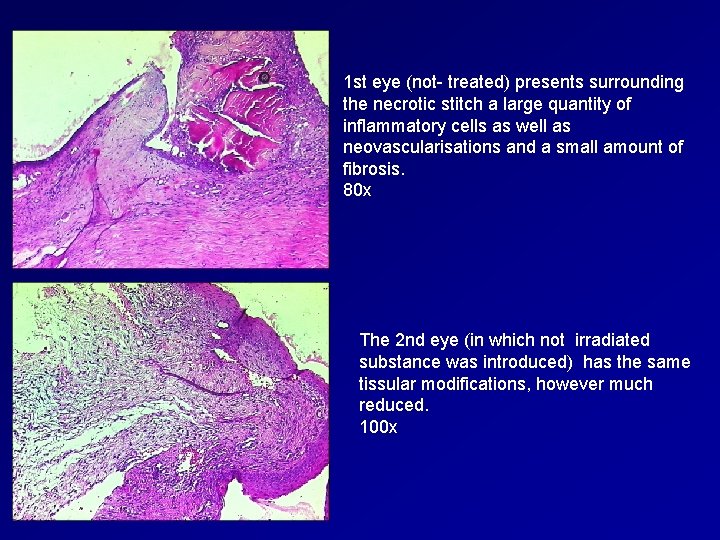 1st eye (not- treated) presents surrounding the necrotic stitch a large quantity of inflammatory cells as well as neovascularisations and a small amount of fibrosis.
80x

The 2nd eye (in which not irradiated substance was introduced) has the same tissular modifications, however much reduced.
100x